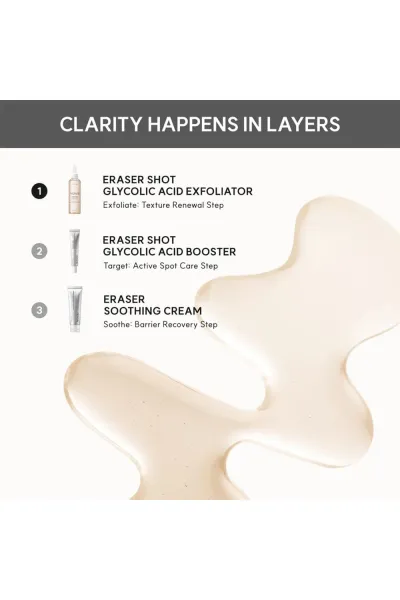 CLARITY HAPPENS IN LAYERS

1

ERASER SHOT
GLYCOLIC ACID EXFOLIATOR
Exfoliate: Texture Renewal Step

2

ERASER SHOT
GLYCOLIC ACID BOOSTER
Target: Active Spot Care Step

3

ERASER
SOOTHING CREAM
Soothe: Barrier Recovery Step